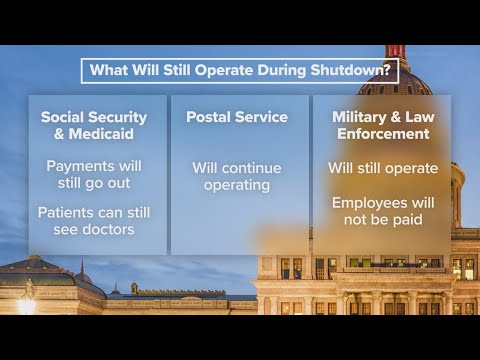 What Will Still Operate During Shutdown?

Social Security & Medicaid

Payments will still go out

Patients can still see doctors

Postal Service

Will continue operating

Military & Law Enforcement

Will still operate

Employees will not be paid